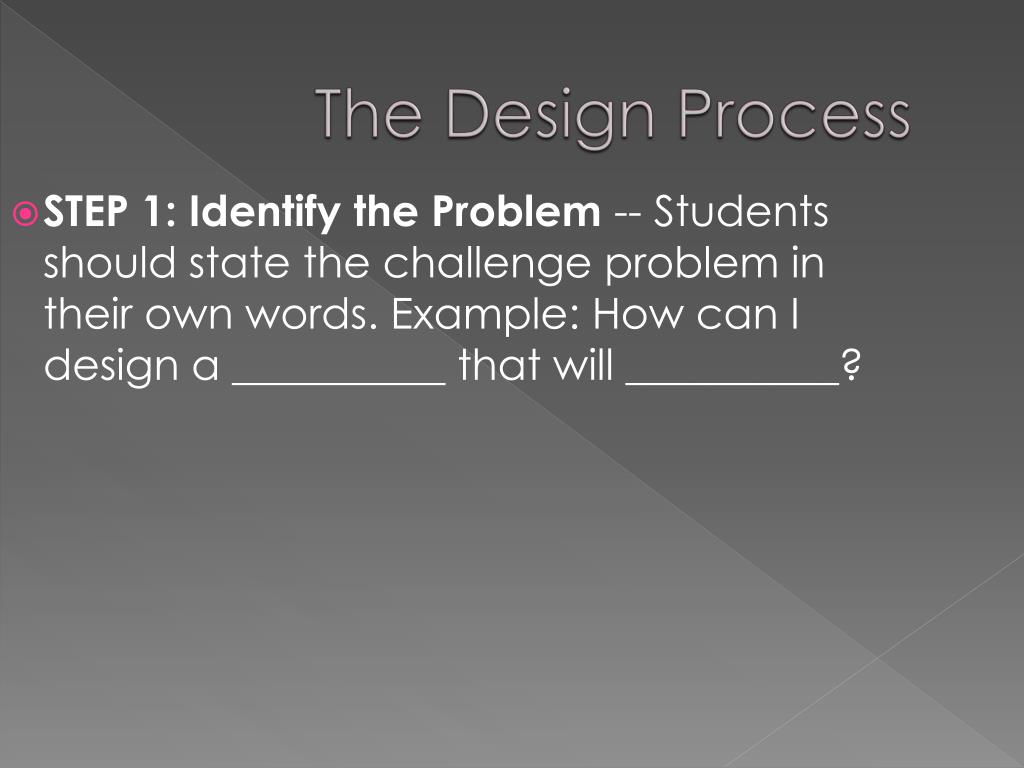 The Design Process

STEP 1: Identify the Problem -- Students should state the challenge problem in their own words. Example: How can I design a __________ that will __________?